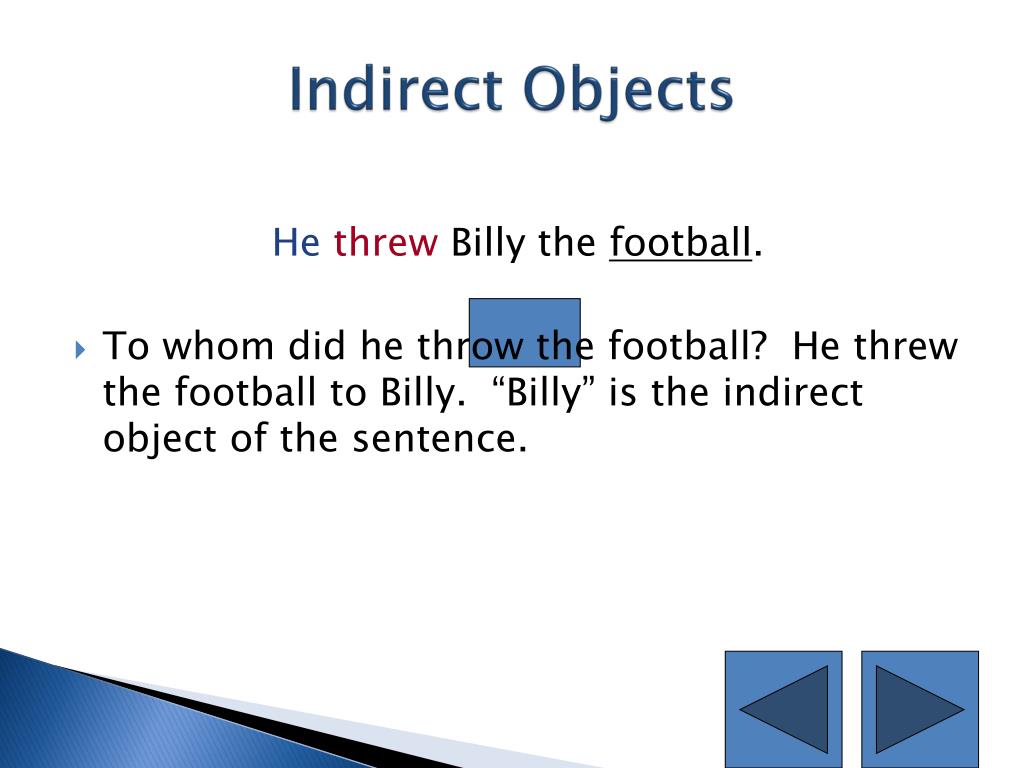 Indirect Objects

He threw Billy the football.

To whom did he throw the football? He threw the football to Billy. “Billy” is the indirect object of the sentence.